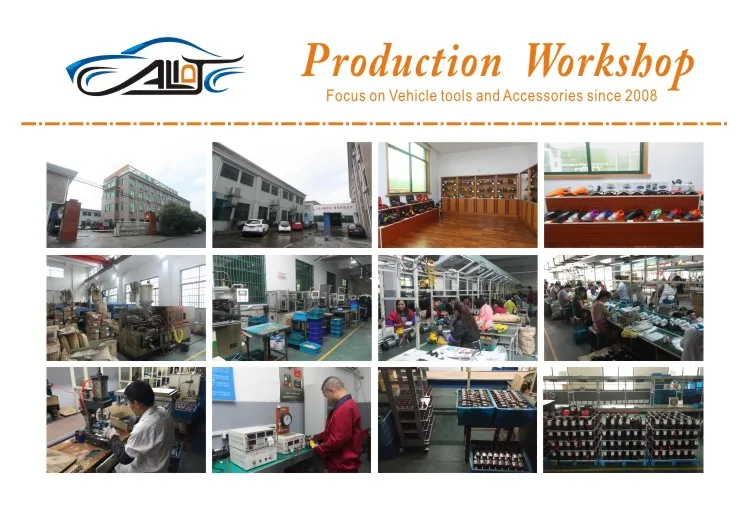 ALLDT

Production Workshop

Focus on Vehicle tools and Accessories since 2008